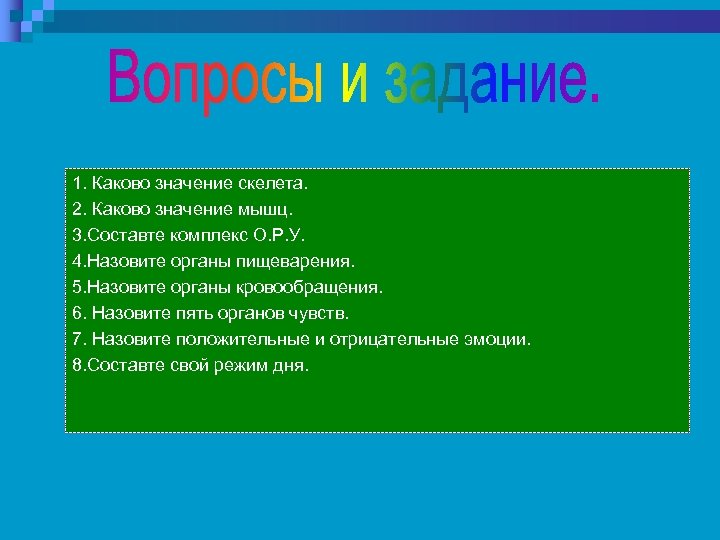 Вопросы и задание.

1. Каково значение скелета.
2. Каково значение мышц.
3.Составте комплекс О.Р.У.
4.Назовите органы пищеварения.
5.Назовите органы кровообращения.
6. Назовите пять органов чувств.
7. Назовите положительные и отрицательные эмоции.
8.Составте свой режим дня.